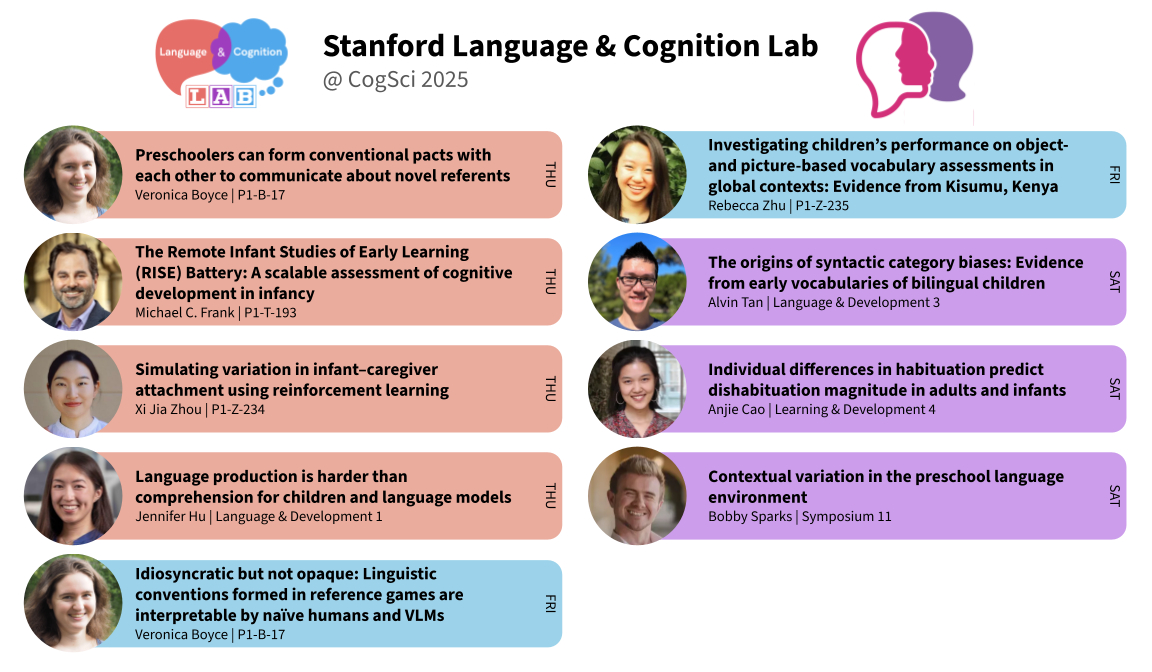 Language & Cognition LAB

Stanford Language & Cognition Lab
@ CogSci 2025

Preschoolers can form conventional pacts with each other to communicate about novel referents
Veronica Boyce | P1-B-17
THU

The Remote Infant Studies of Early Learning (RISE) Battery: A scalable assessment of cognitive development in infancy
Michael C. Frank | P1-T-193
THU

Simulating variation in infant–caregiver attachment using reinforcement learning
Xi Jia Zhou | P1-Z-234
THU

Language production is harder than comprehension for children and language models
Jennifer Hu | Language & Development 1
THU

Idiosyncratic but not opaque: Linguistic conventions formed in reference games are interpretable by naïve humans and VLMs
Veronica Boyce | P1-B-17
FRI

Investigating children's performance on object- and picture-based vocabulary assessments in global contexts: Evidence from Kisumu, Kenya
Rebecca Zhu | P1-Z-235
FRI

The origins of syntactic category biases: Evidence from early vocabularies of bilingual children
Alvin Tan | Language & Development 3
SAT

Individual differences in habituation predict dishabituation magnitude in adults and infants
Anjie Cao | Learning & Development 4
SAT

Contextual variation in the preschool language environment
Bobby Sparks | Symposium 11
SAT